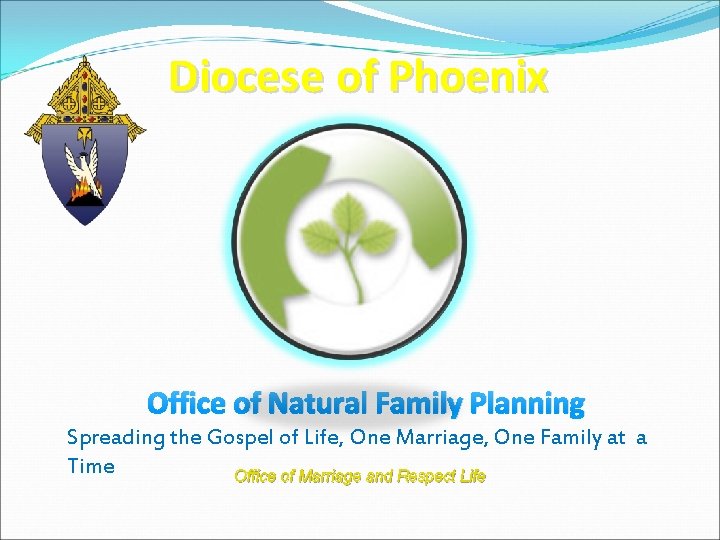 Diocese of Phoenix

Office of Natural Family Planning

Spreading the Gospel of Life, One Marriage, One Family at a Time

Office of Marriage and Respect Life